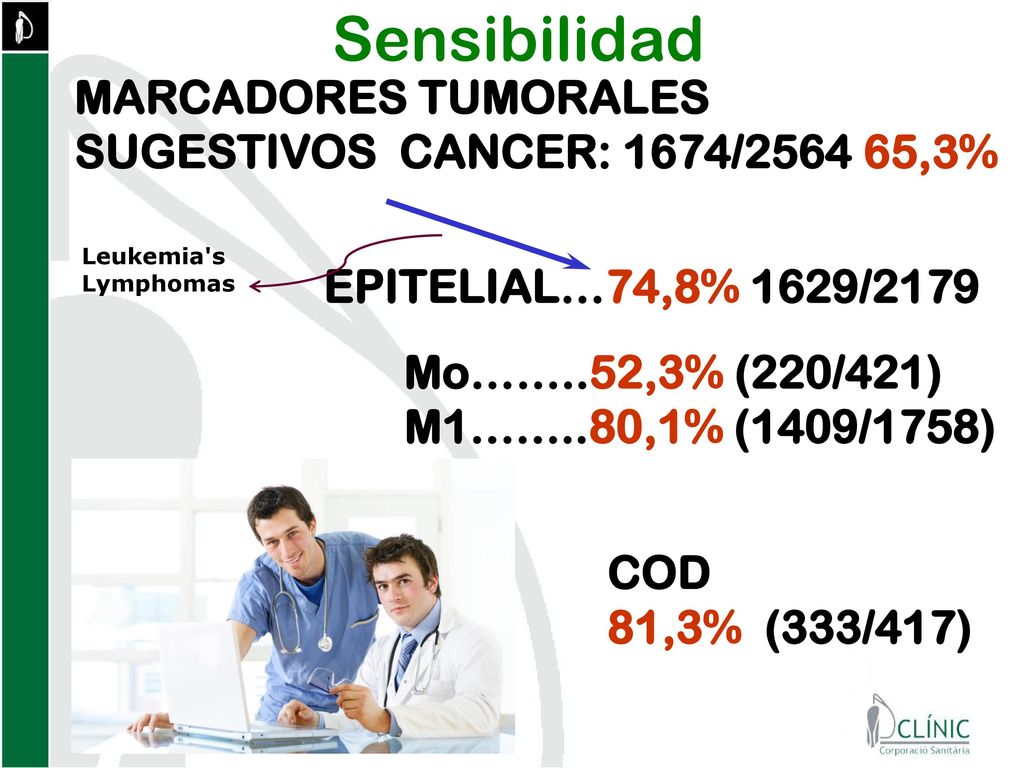 Sensibilidad

MARCADORES TUMORALES SUGESTIVOS CANCER: 1674/2564 65,3%

Leukemia's Lymphomas

EPITELIAL…74,8% 1629/2179

Mo……..52,3% (220/421)
M1……..80,1% (1409/1758)

COD
81,3% (333/417)

CLÍNIC
Corporació Sanitària